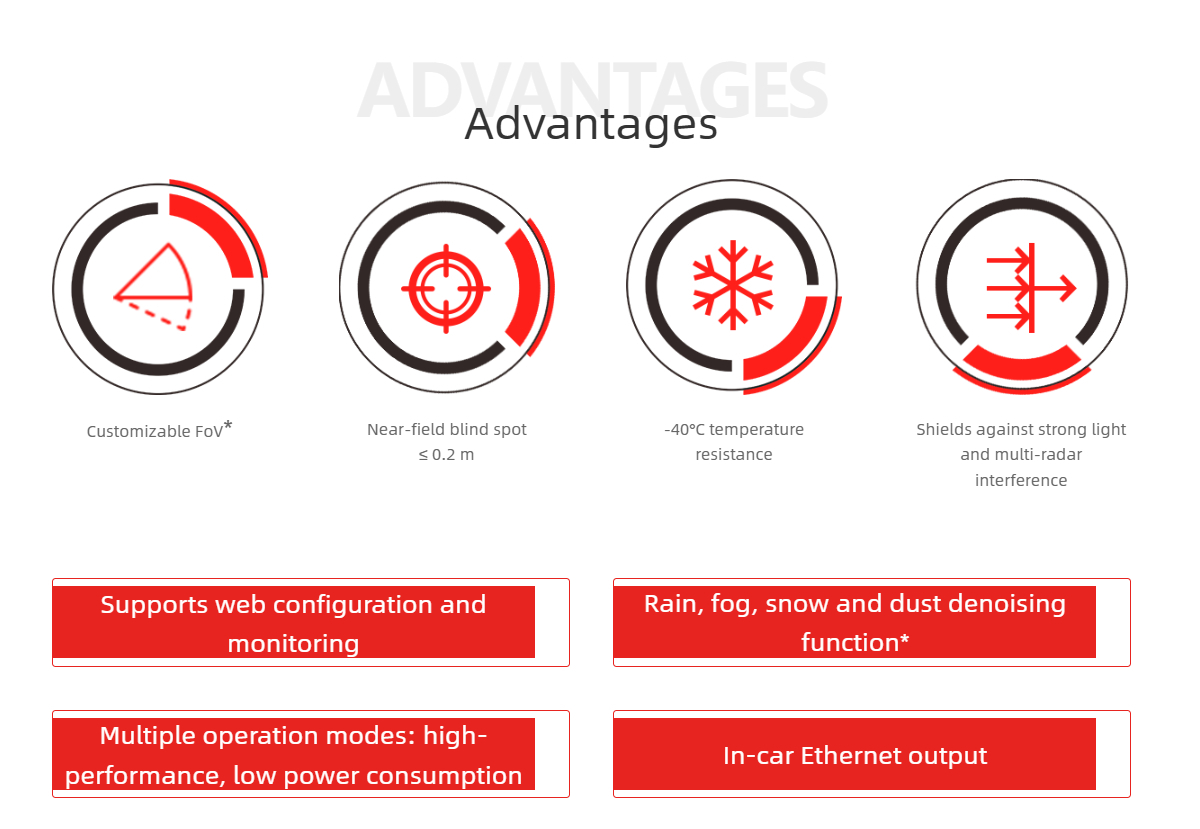 ADVANTAGES
Advantages

Customizable FoV*

Near-field blind spot ≤ 0.2 m

-40°C temperature resistance

Shields against strong light and multi-radar interference

Supports web configuration and monitoring

Rain, fog, snow and dust denoising function*

Multiple operation modes: high-performance, low power consumption

In-car Ethernet output